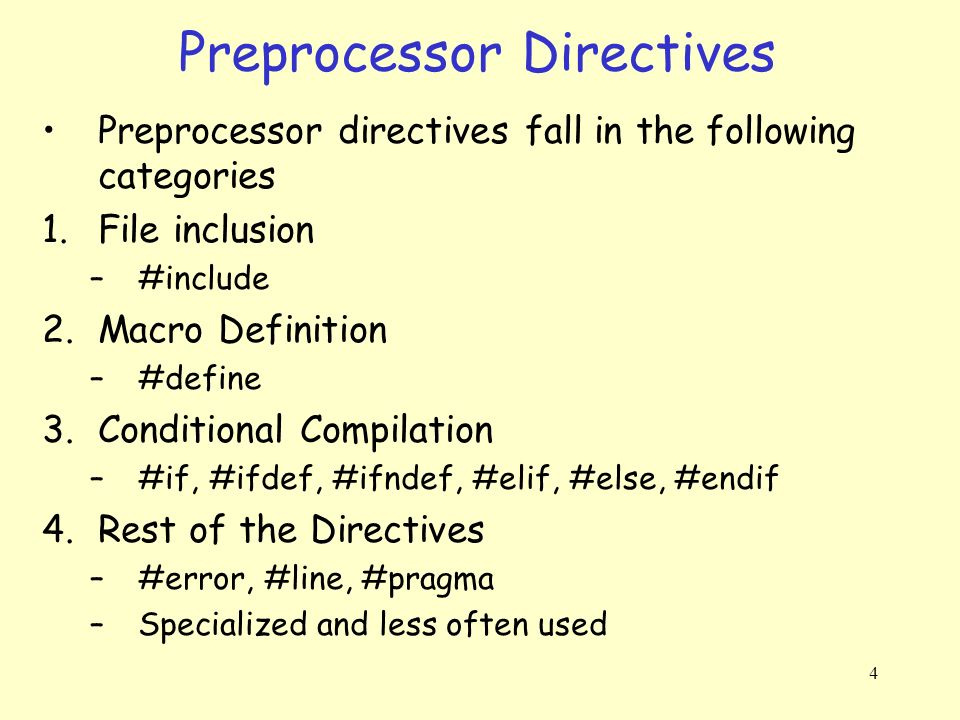 Preprocessor Directives

• Preprocessor directives fall in the following categories

1. File inclusion
– #include

2. Macro Definition
– #define

3. Conditional Compilation
– #if, #ifdef, #ifndef, #elif, #else, #endif

4. Rest of the Directives
– #error, #line, #pragma
– Specialized and less often used

4